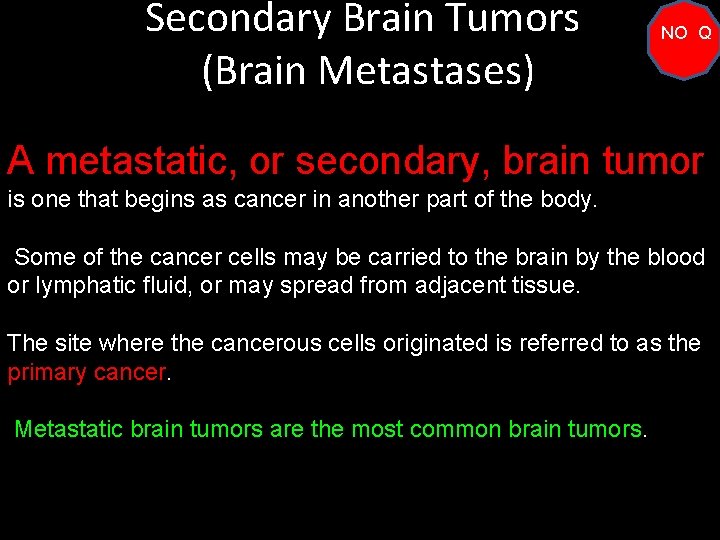 Secondary Brain Tumors
(Brain Metastases)

NO Q

A metastatic, or secondary, brain tumor is one that begins as cancer in another part of the body.

Some of the cancer cells may be carried to the brain by the blood or lymphatic fluid, or may spread from adjacent tissue.

The site where the cancerous cells originated is referred to as the primary cancer.

Metastatic brain tumors are the most common brain tumors.